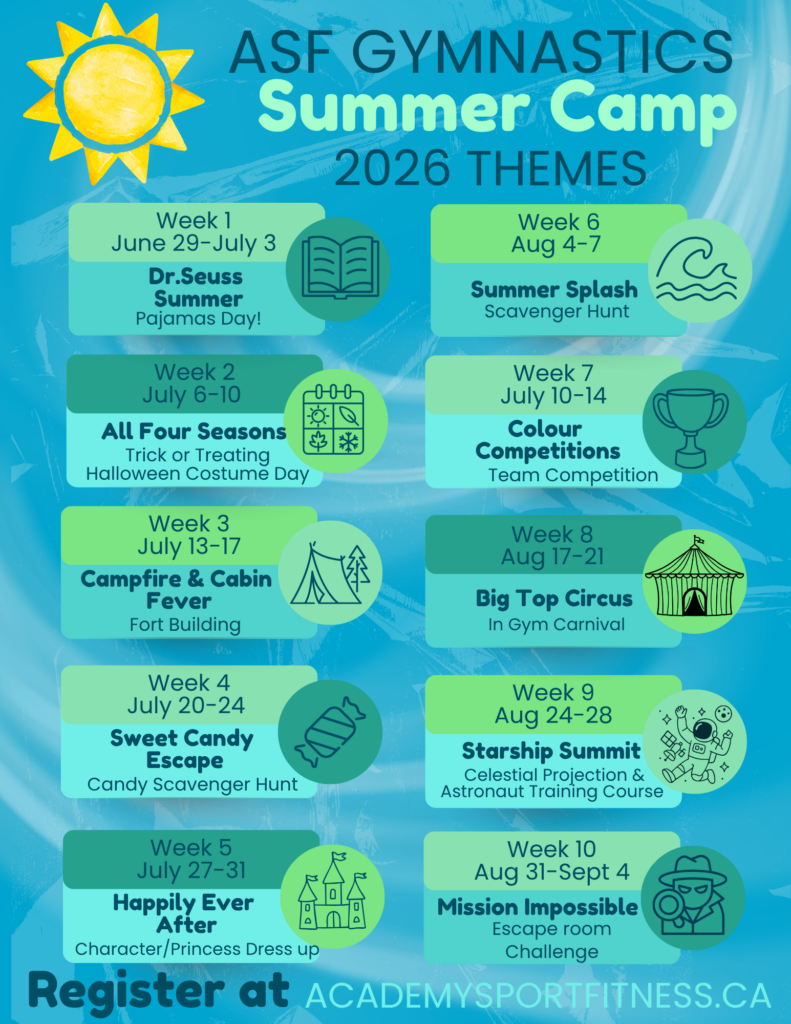 ASF GYMNASTICS
Summer Camp
2026 THEMES

Week 1
June 29-July 3
Dr.Seuss Summer
Pajamas Day!

Week 2
July 6-10
All Four Seasons
Trick or Treating
Halloween Costume Day

Week 3
July 13-17
Campfire & Cabin Fever
Fort Building

Week 4
July 20-24
Sweet Candy Escape
Candy Scavenger Hunt

Week 5
July 27-31
Happily Ever After
Character/Princess Dress up

Week 6
Aug 4-7
Summer Splash
Scavenger Hunt

Week 7
July 10-14
Colour Competitions
Team Competition

Week 8
Aug 17-21
Big Top Circus
In Gym Carnival

Week 9
Aug 24-28
Starship Summit
Celestial Projection & Astronaut Training Course

Week 10
Aug 31-Sept 4
Mission Impossible
Escape room Challenge

Register at ACADEMYSPORTFITNESS.CA